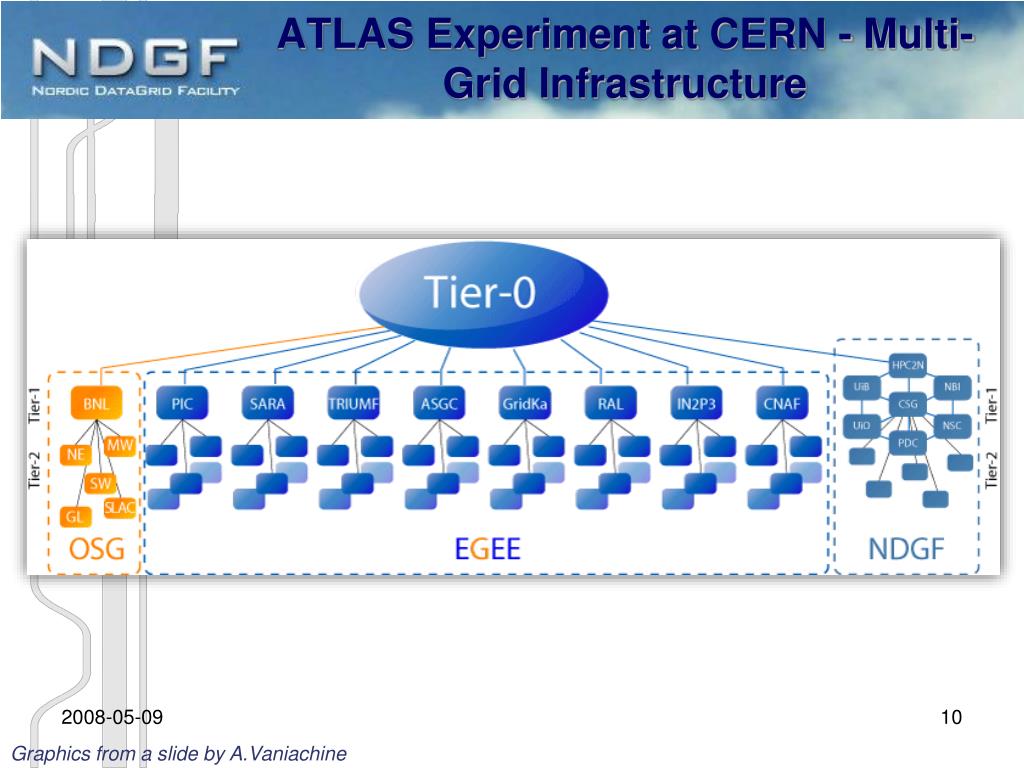 NDGF
NORDIC DATAGRID FACILITY

ATLAS Experiment at CERN - Multi-Grid Infrastructure

Tier-0

Tier-1
Tier-2

BNL
NE
MW
SW
SLAC
GL
OSG

PIC
SARA
TRIUMF
ASGC
GridKa
RAL
IN2P3
CNAF
EGEE

HPC2N
UiB
NBI
CSG
UiO
NSC
PDC
NDGF

Tier-1
Tier-2

2008-05-09

10

Graphics from a slide by A.Vaniachine